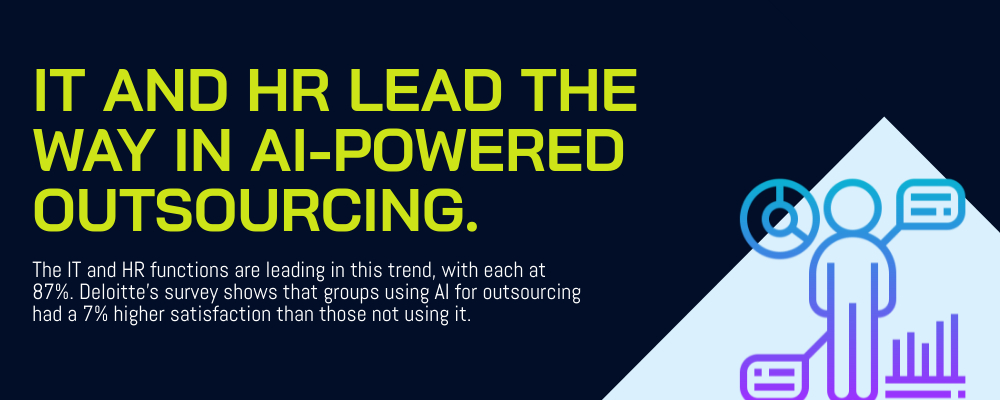 IT AND HR LEAD THE WAY IN AI-POWERED OUTSOURCING.

The IT and HR functions are leading in this trend, with each at 87%. Deloitte's survey shows that groups using AI for outsourcing had a 7% higher satisfaction than those not using it.